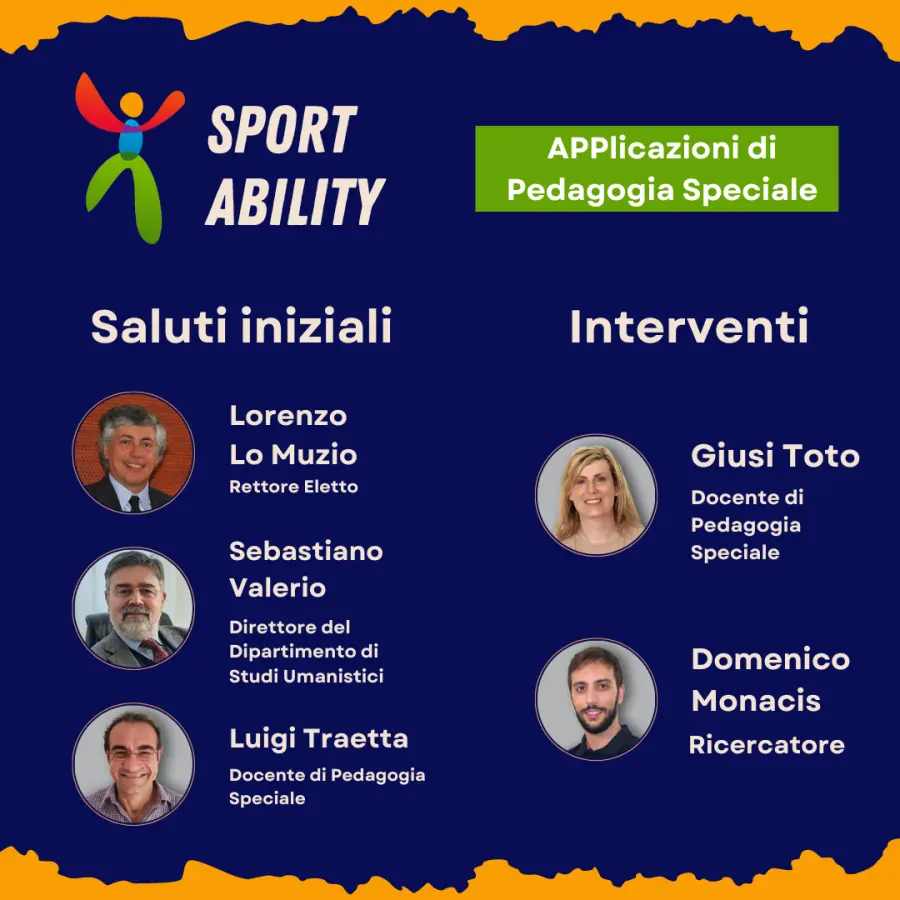 SPORT ABILITY

APPlicazioni di Pedagogia Speciale

Saluti iniziali

Lorenzo Lo Muzio
Rettore Eletto

Sebastiano Valerio
Direttore del Dipartimento di Studi Umanistici

Luigi Traetta
Docente di Pedagogia Speciale

Interventi

Giusi Toto
Docente di Pedagogia Speciale

Domenico Monacis
Ricercatore